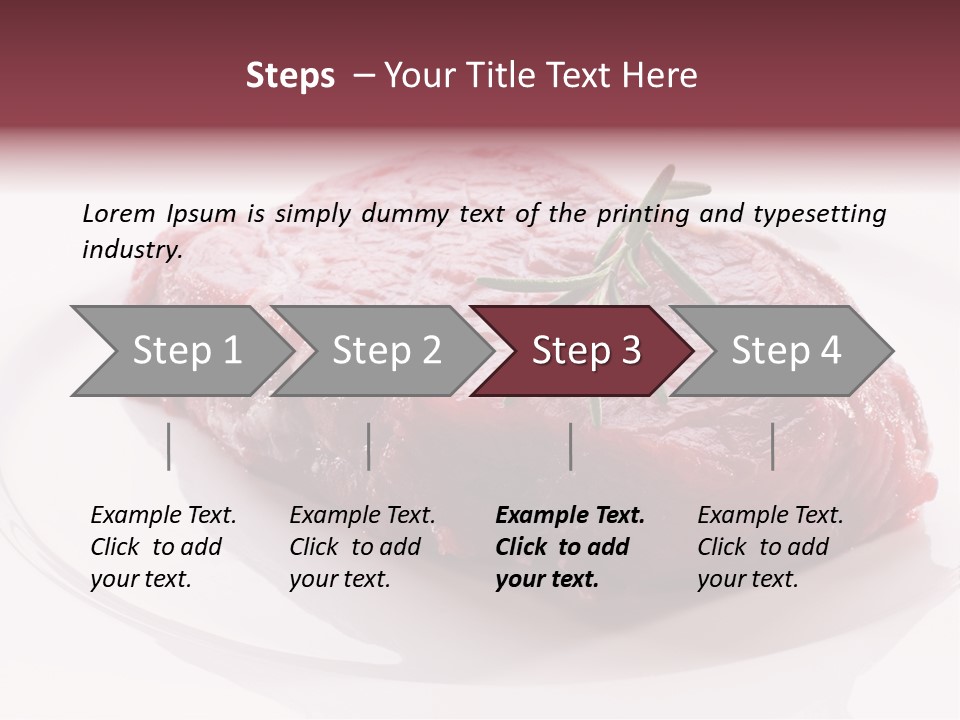 Steps – Your Title Text Here

Lorem Ipsum is simply dummy text of the printing and typesetting industry.

Step 1

Step 2

Step 3

Step 4

Example Text. Click to add your text.

Example Text. Click to add your text.

Example Text. Click to add your text.

Example Text. Click to add your text.